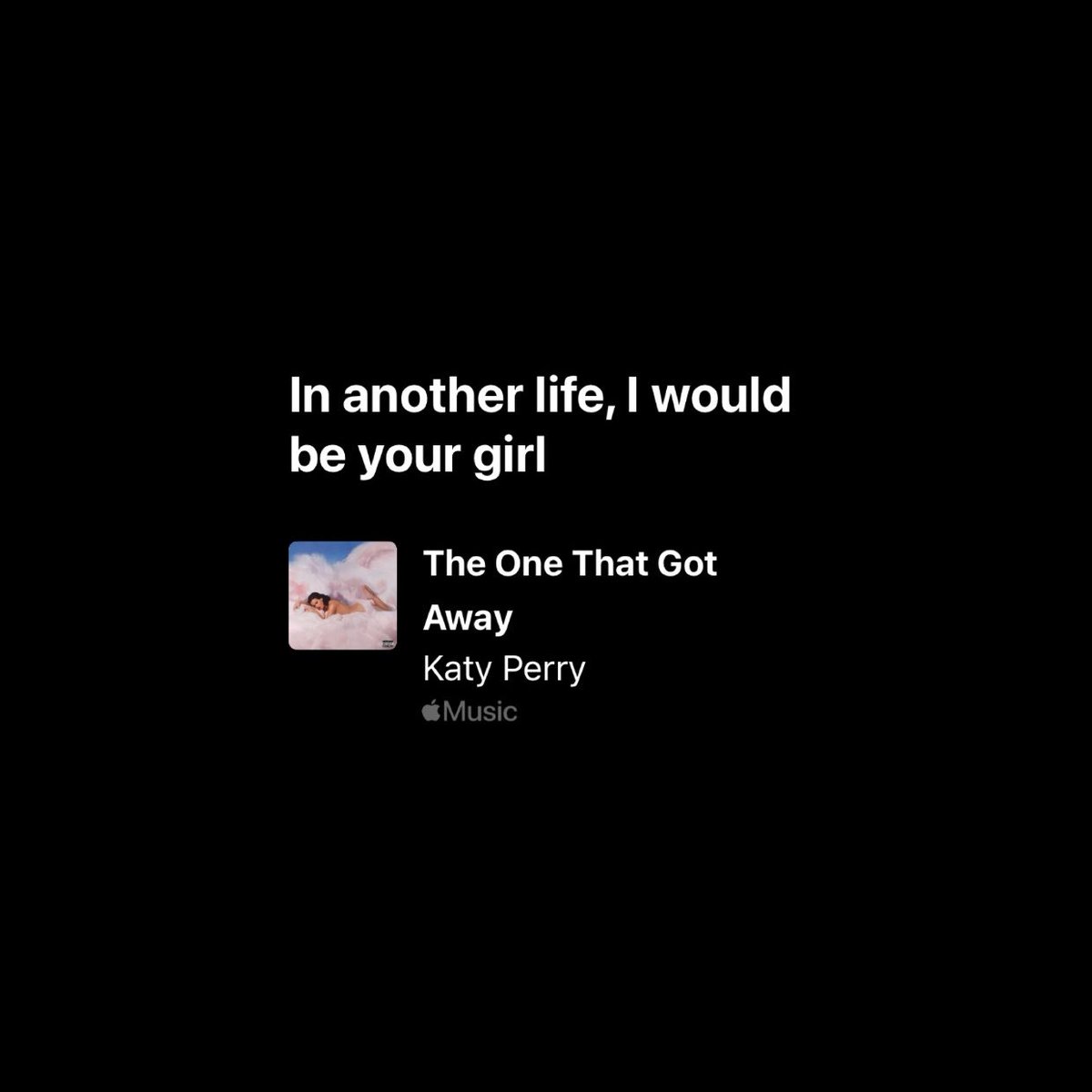 In another life, I would be your girl

The One That Got Away

Katy Perry

Music